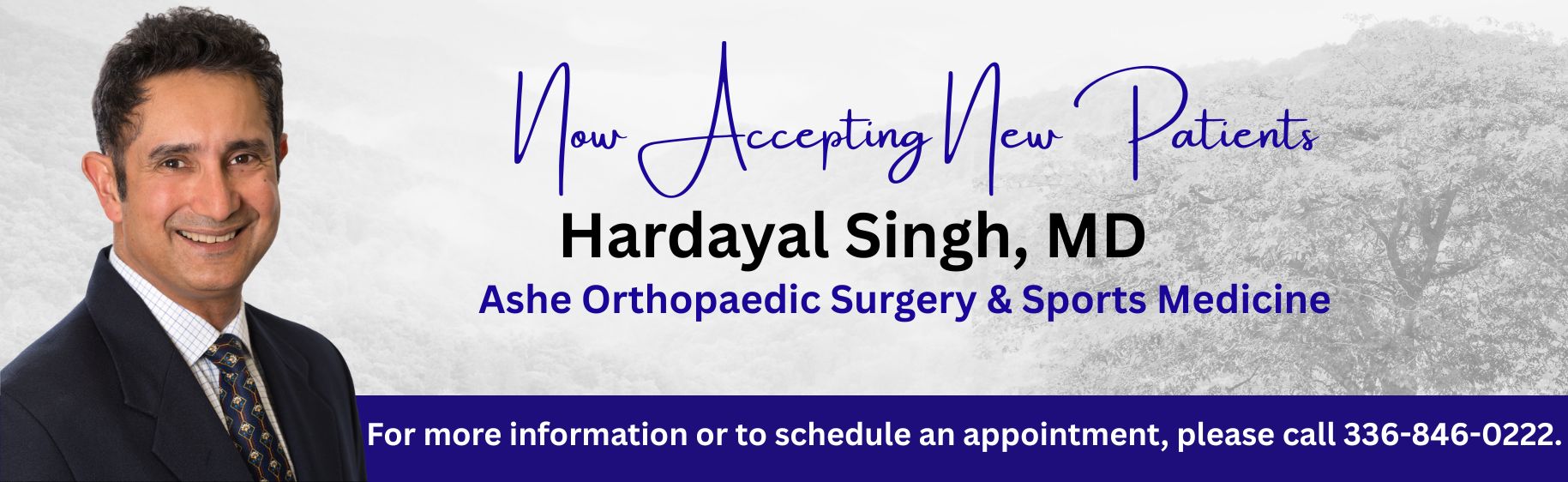 Now Accepting New Patients

Hardayal Singh, MD

Ashe Orthopaedic Surgery & Sports Medicine

For more information or to schedule an appointment, please call 336-846-0222.